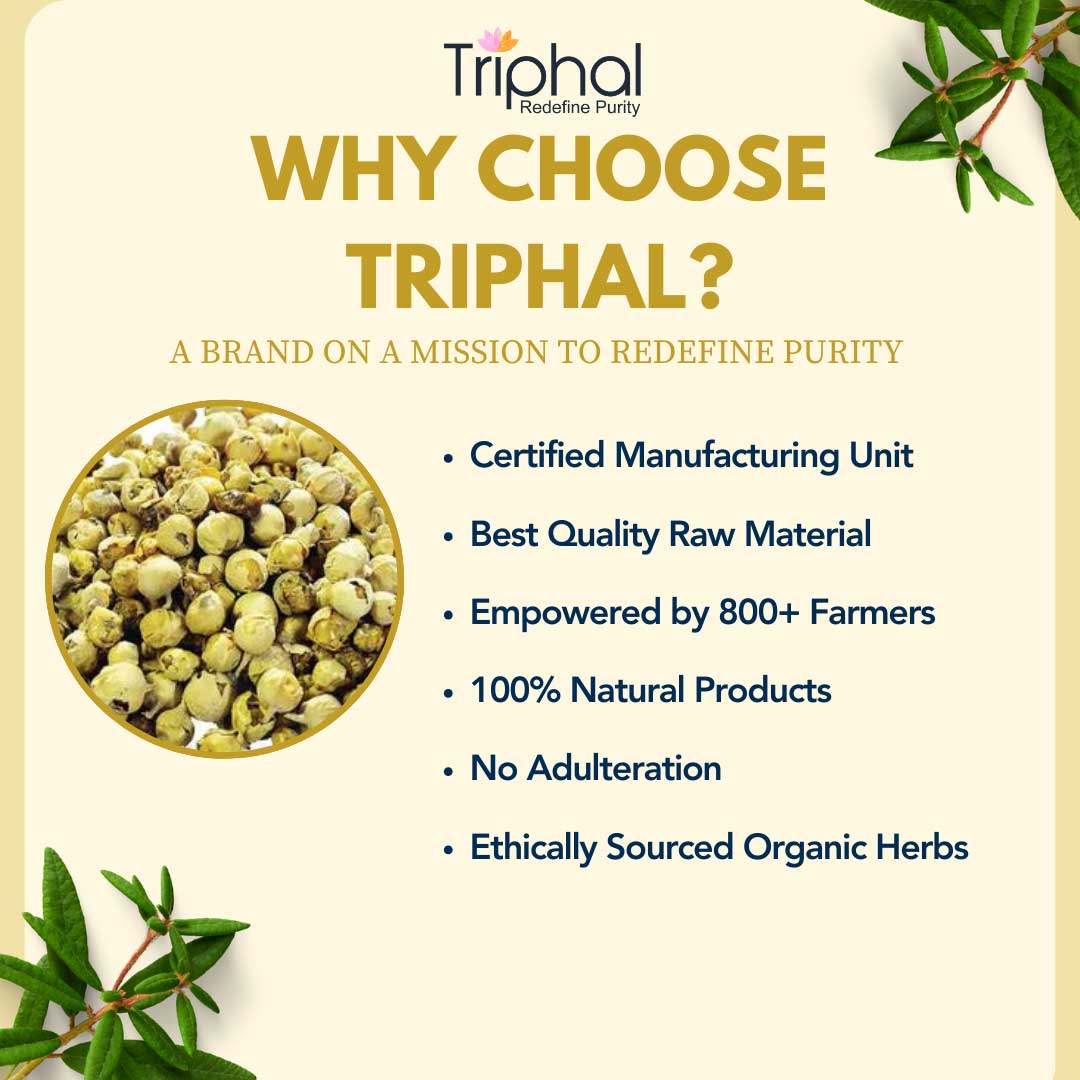 Triphal
Redefine Purity

WHY CHOOSE TRIPHAL?

A BRAND ON A MISSION TO REDEFINE PURITY

• Certified Manufacturing Unit
• Best Quality Raw Material
• Empowered by 800+ Farmers
• 100% Natural Products
• No Adulteration
• Ethically Sourced Organic Herbs